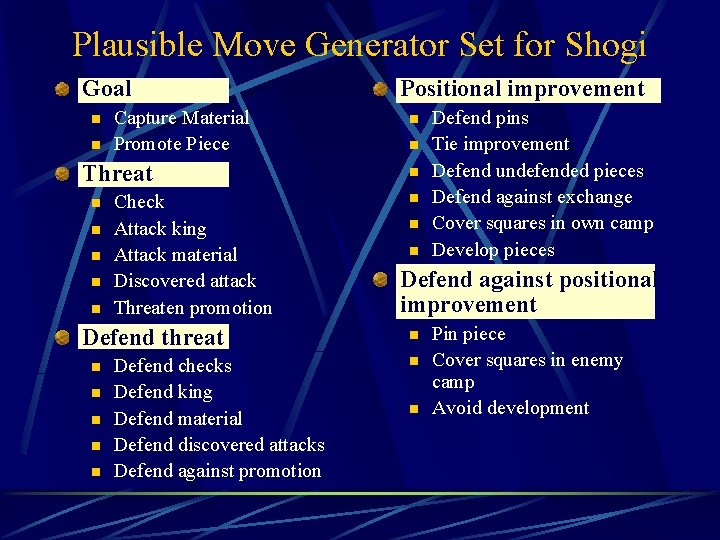 Plausible Move Generator Set for Shogi

Goal
- Capture Material
- Promote Piece

Threat
- Check
- Attack king
- Attack material
- Discovered attack
- Threaten promotion

Defend threat
- Defend checks
- Defend king
- Defend material
- Defend discovered attacks
- Defend against promotion

Positional improvement
- Defend pins
- Tie improvement
- Defend undefended pieces
- Defend against exchange
- Cover squares in own camp
- Develop pieces

Defend against positional improvement
- Pin piece
- Cover squares in enemy camp
- Avoid development